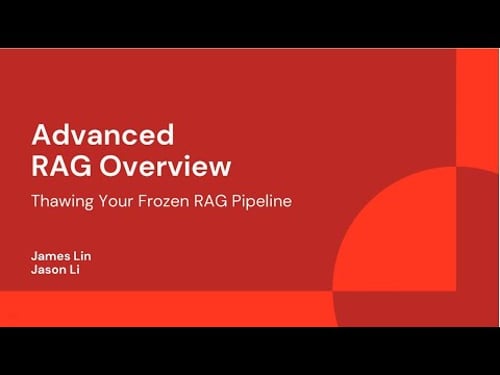 Advanced
RAG Overview

Thawing Your Frozen RAG Pipeline

James Lin
Jason Li